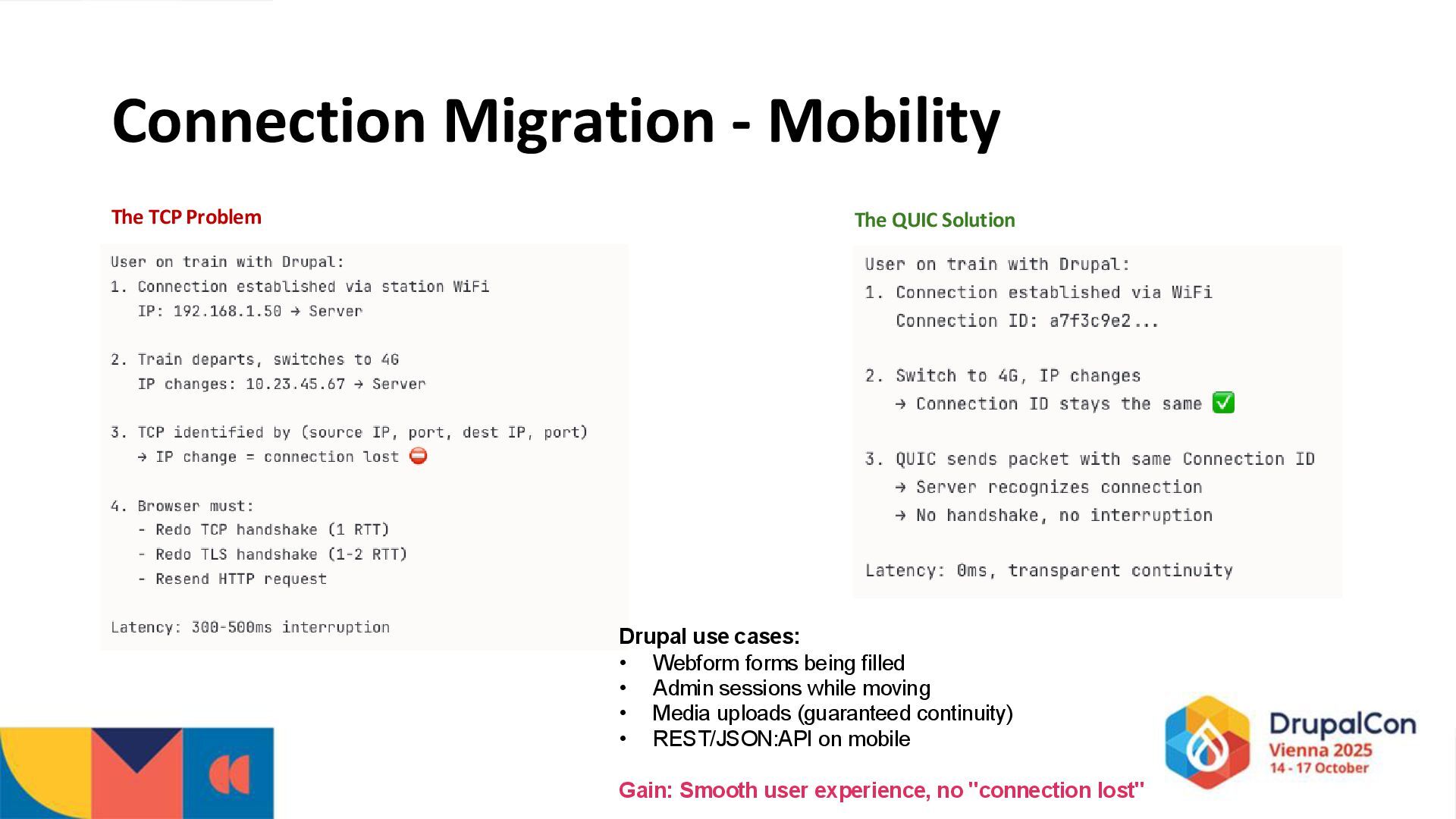 Connection Migration - Mobility

The TCP Problem

User on train with Drupal:
1. Connection established via station WiFi
IP: 192.168.1.50 → Server

2. Train departs, switches to 4G
IP changes: 10.23.45.67 → Server

3. TCP identified by (source IP, port, dest IP, port)
→ IP change = connection lost ⛔

4. Browser must:
- Redo TCP handshake (1 RTT)
- Redo TLS handshake (1-2 RTT)
- Resend HTTP request

Latency: 300-500ms interruption

The QUIC Solution

User on train with Drupal:
1. Connection established via WiFi
Connection ID: a7f3c9e2...

2. Switch to 4G, IP changes
→ Connection ID stays the same ✅

3. QUIC sends packet with same Connection ID
→ Server recognizes connection
→ No handshake, no interruption

Latency: 0ms, transparent continuity

Drupal use cases:
• Webform forms being filled
• Admin sessions while moving
• Media uploads (guaranteed continuity)
• REST/JSON:API on mobile

Gain: Smooth user experience, no "connection lost"

DrupalCon
Vienna 2025
14 - 17 October